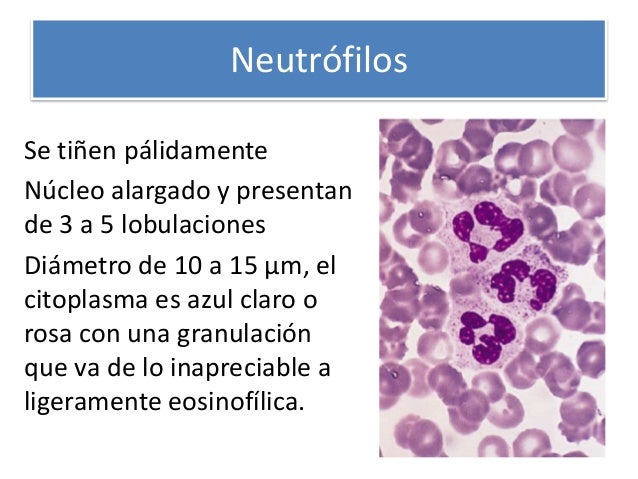 Neutrófilos

Se tiñen pálidamente

Núcleo alargado y presentan de 3 a 5 lobulaciones

Diámetro de 10 a 15 µm, el citoplasma es azul claro o rosa con una granulación que va de lo inapreciable a ligeramente eosinofílica.